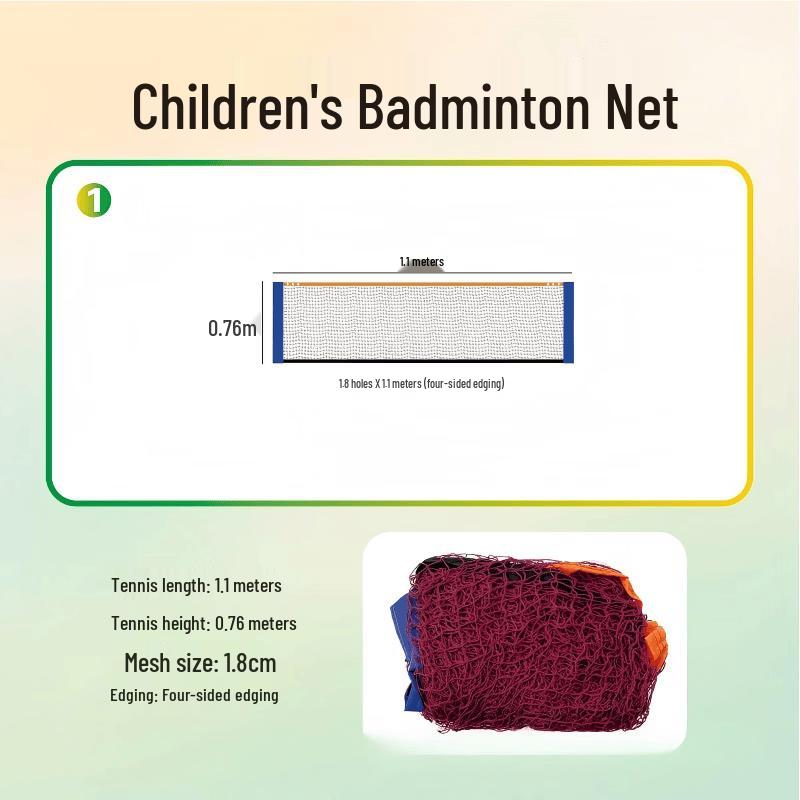 Children's Badminton Net

1

1.1 meters

0.76m

1.8 holes X 1.1 meters (four-sided edging)

Tennis length: 1.1 meters

Tennis height: 0.76 meters

Mesh size: 1.8cm

Edging: Four-sided edging